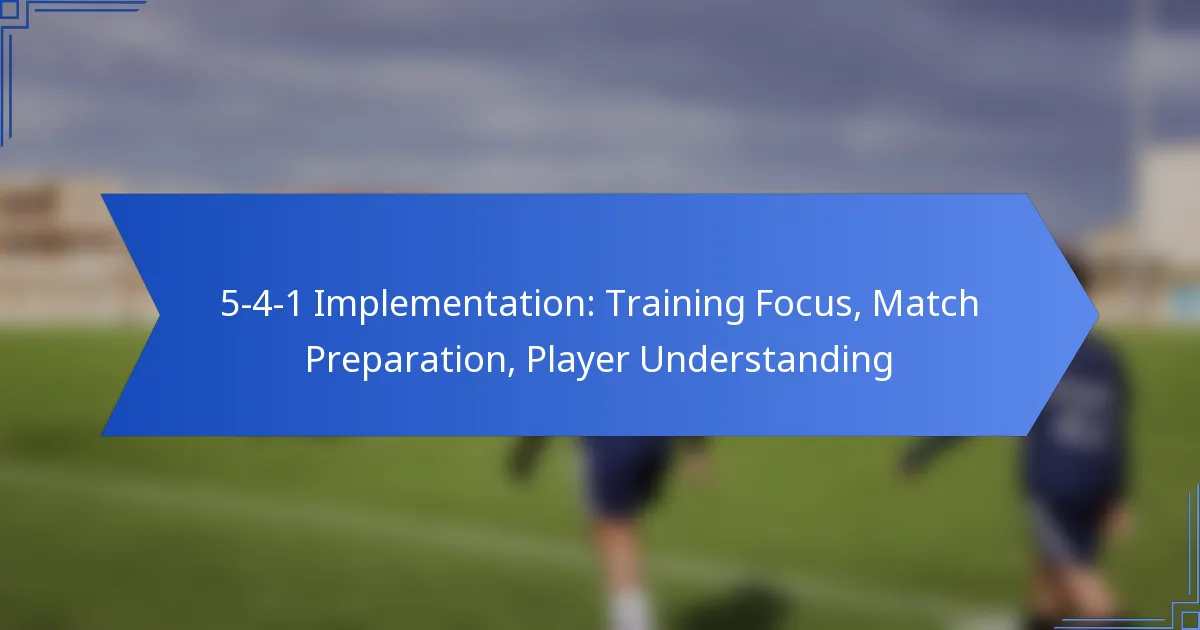 5-4-1 Implementation: Training Focus, Match Preparation, Player Understanding